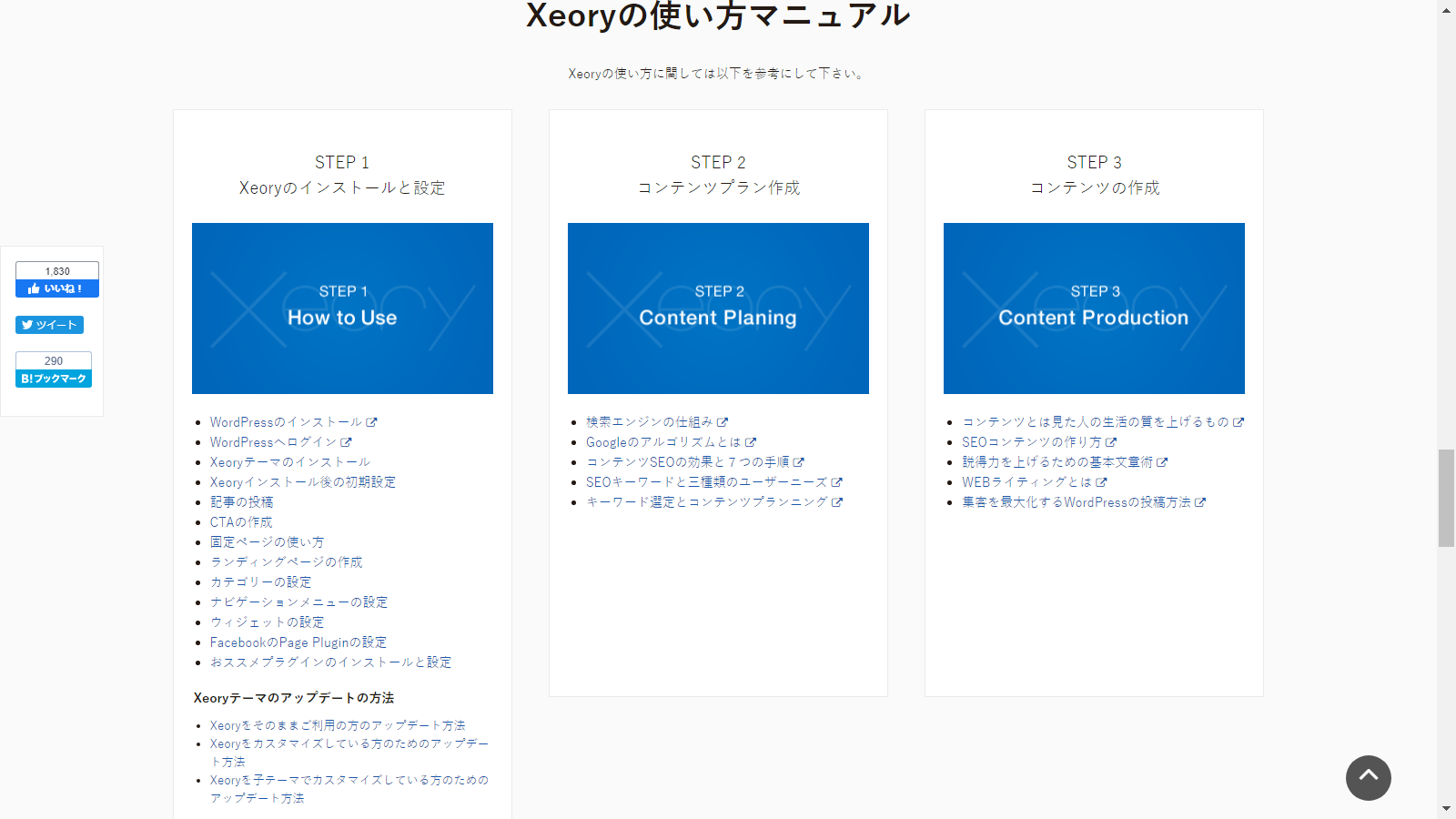 Xeoryの使い方マニュアル

Xeoryの使い方に関しては以下を参考にして下さい。

1,830
いいね！

ツイート

290
B!ブックマーク

STEP 1
Xeoryのインストールと設定

STEP 1
How to Use

- WordPressのインストール
- WordPressへログイン
- Xeoryテーマのインストール
- Xeoryインストール後の初期設定
- 記事の投稿
- CTAの作成
- 固定ページの使い方
- ランディングページの作成
- カテゴリーの設定
- ナビゲーションメニューの設定
- ウィジェットの設定
- FacebookのPage Pluginの設定
- おススメプラグインのインストールと設定

Xeoryテーマのアップデートの方法

- Xeoryをそのままご利用の方のアップデート方法
- Xeoryをカスタマイズしている方のためのアップデート方法
- Xeoryを子テーマでカスタマイズしている方のためのアップデート方法

STEP 2
コンテンツプラン作成

STEP 2
Content Planing

- 検索エンジンの仕組み
- Googleのアルゴリズムとは
- コンテンツSEOの効果と７つの手順
- SEOキーワードと三種類のユーザーニーズ
- キーワード選定とコンテンツプランニング

STEP 3
コンテンツの作成

STEP 3
Content Production

- コンテンツとは見た人の生活の質を上げるもの
- SEOコンテンツの作り方
- 説得力を上げるための基本文章術
- WEBライティングとは
- 集客を最大化するWordPressの投稿方法